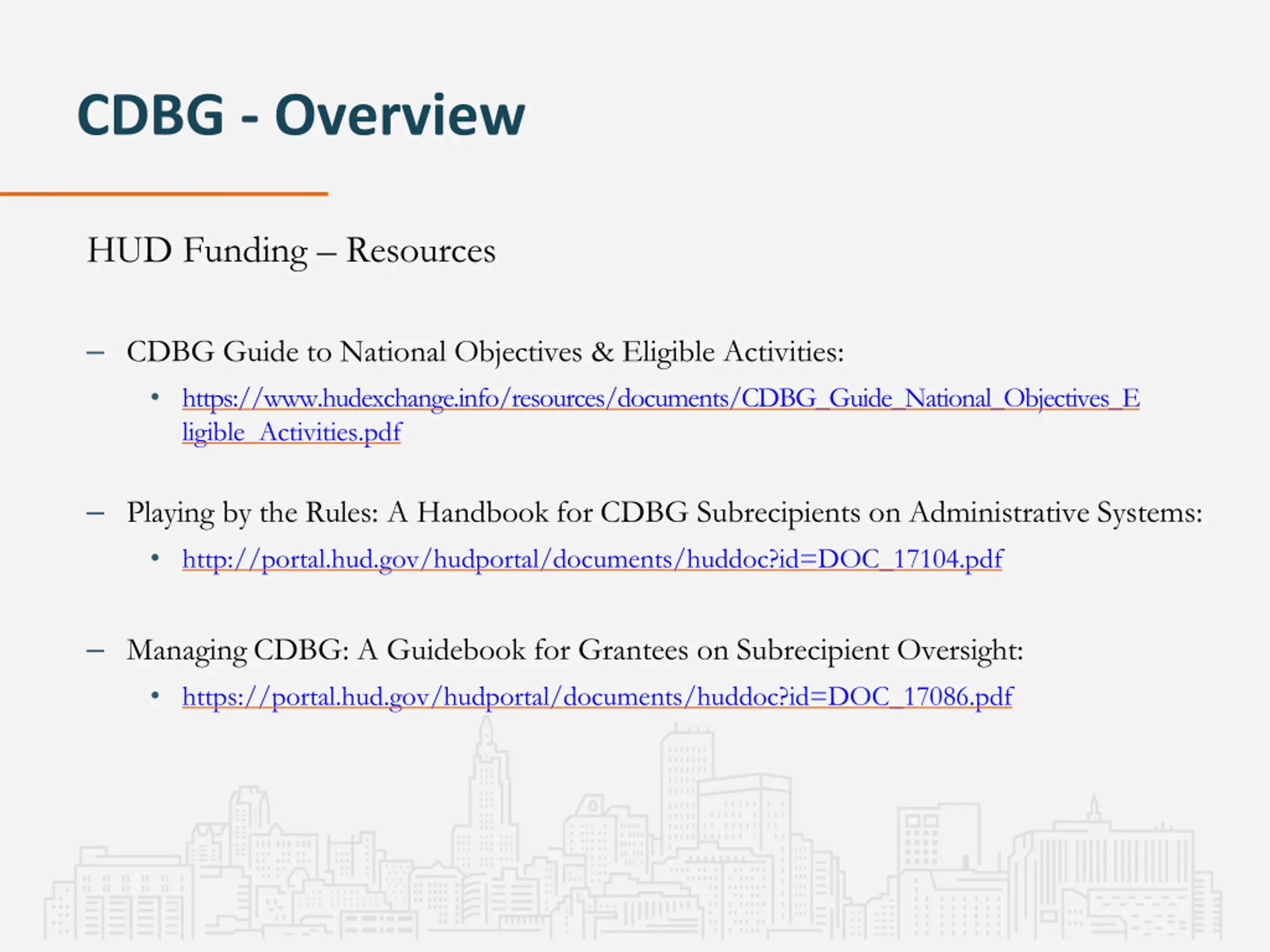 CDBG - Overview

HUD Funding – Resources

– CDBG Guide to National Objectives & Eligible Activities:
• https://www.hudexchange.info/resources/documents/CDBG_Guide_National_Objectives_Eligible_Activities.pdf

– Playing by the Rules: A Handbook for CDBG Subrecipients on Administrative Systems:
• http://portal.hud.gov/hudportal/documents/huddoc?id=DOC_17104.pdf

– Managing CDBG: A Guidebook for Grantees on Subrecipient Oversight:
• https://portal.hud.gov/hudportal/documents/huddoc?id=DOC_17086.pdf